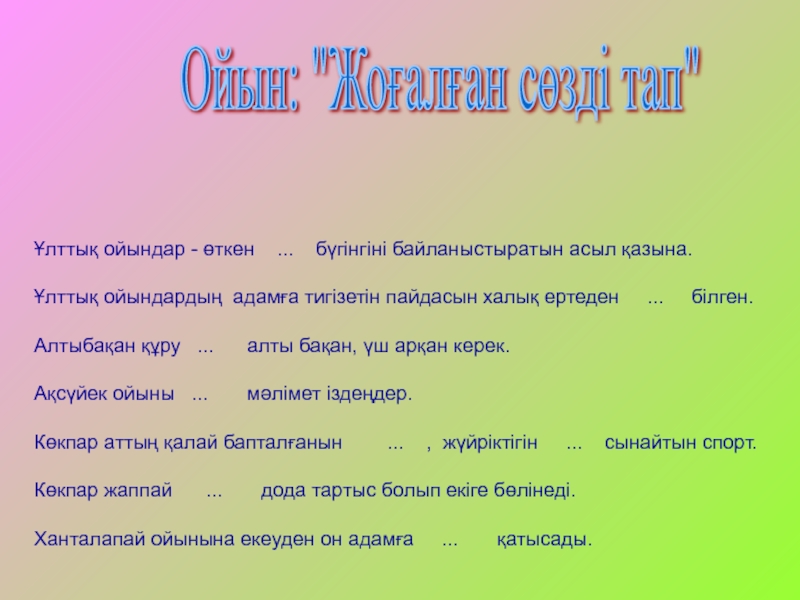 Ойын: "Жоғалған сөзді тап"

Ұлттық ойындар - өткен ... бүгінгіні байланыстыратын асыл қазына.

Ұлттық ойындардың адамға тигізетін пайдасын халық ертеден ... білген.

Алтыбақан құру ... алты бақан, үш арқан керек.

Ақсүйек ойыны ... мәлімет іздеңдер.

Көкпар аттың қалай бапталғанын ... , жүйріктігін ... сынайтын спорт.

Көкпар жаппай ... дода тартыс болып екіге бөлінеді.

Ханталапай ойынына екеуден он адамға ... қатысады.